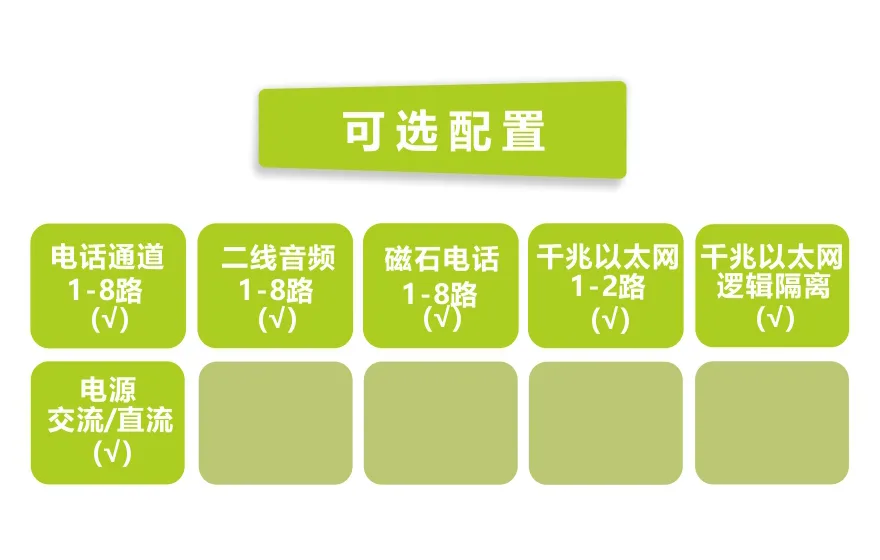 可选配置

电话通道
1-8路
(√)

二线音频
1-8路
(√)

磁石电话
1-8路
(√)

千兆以太网
1-2路
(√)

千兆以太网
逻辑隔离
(√)

电源
交流/直流
(√)